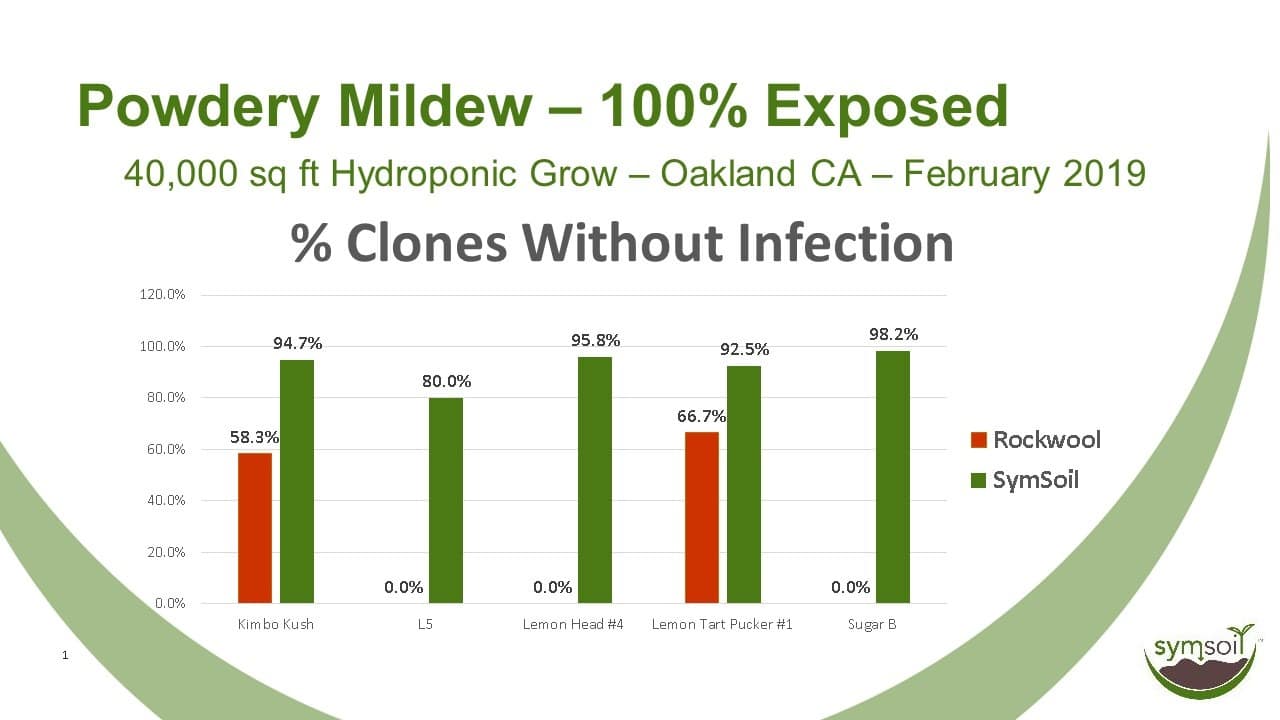 Powdery Mildew – 100% Exposed

40,000 sq ft Hydroponic Grow – Oakland CA – February 2019

% Clones Without Infection

120.0%
100.0%
80.0%
60.0%
40.0%
20.0%
0.0%

58.3%
94.7%
0.0%
80.0%
0.0%
95.8%
66.7%
92.5%
0.0%
98.2%

Kimbo Kush
L5
Lemon Head #4
Lemon Tart Pucker #1
Sugar B

Rockwool
SymSoil

1

symsoil